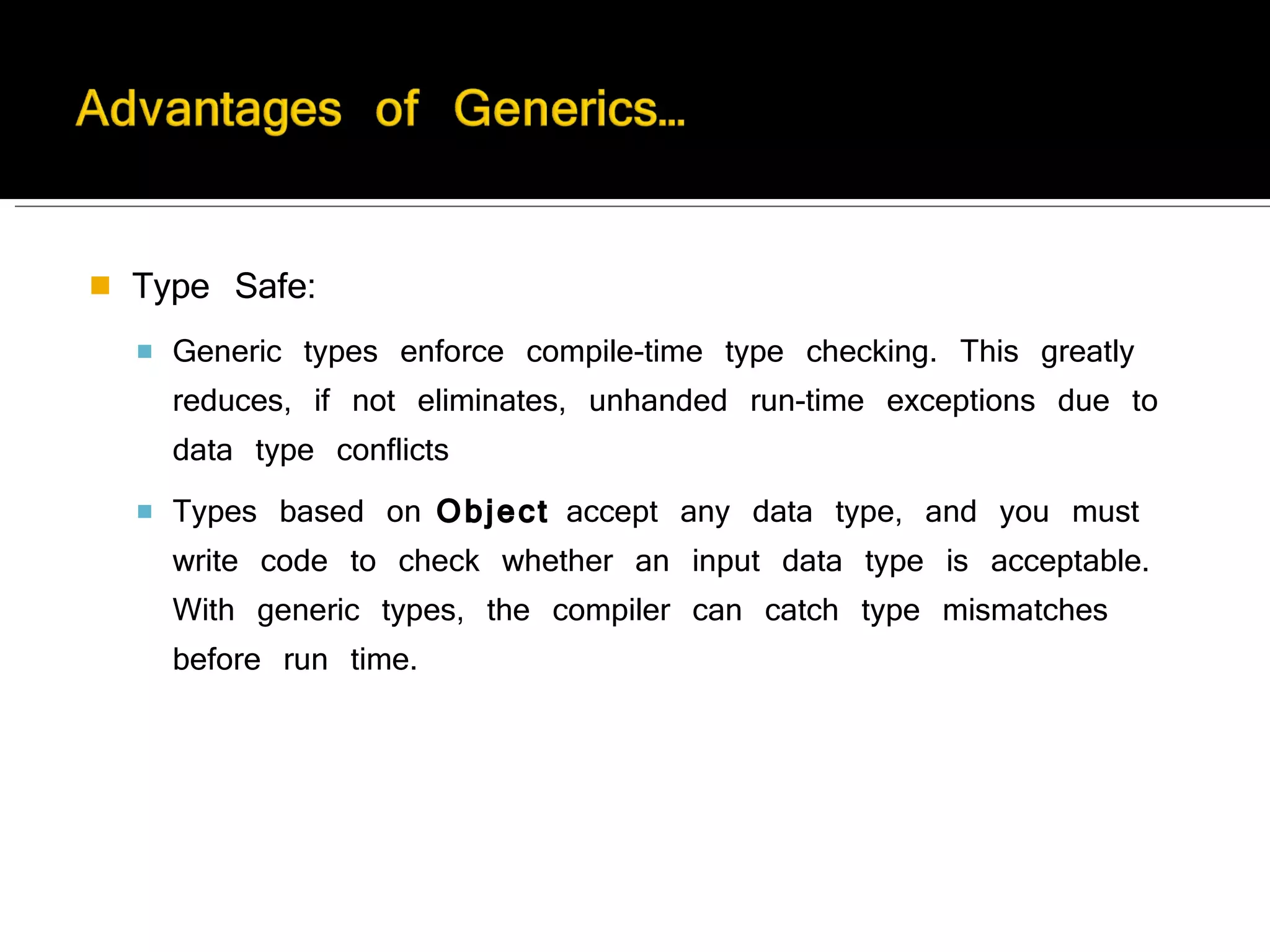 Advantages of Generics…

Type Safe:

Generic types enforce compile-time type checking. This greatly reduces, if not eliminates, unhanded run-time exceptions due to data type conflicts

Types based on Object accept any data type, and you must write code to check whether an input data type is acceptable. With generic types, the compiler can catch type mismatches before run time.